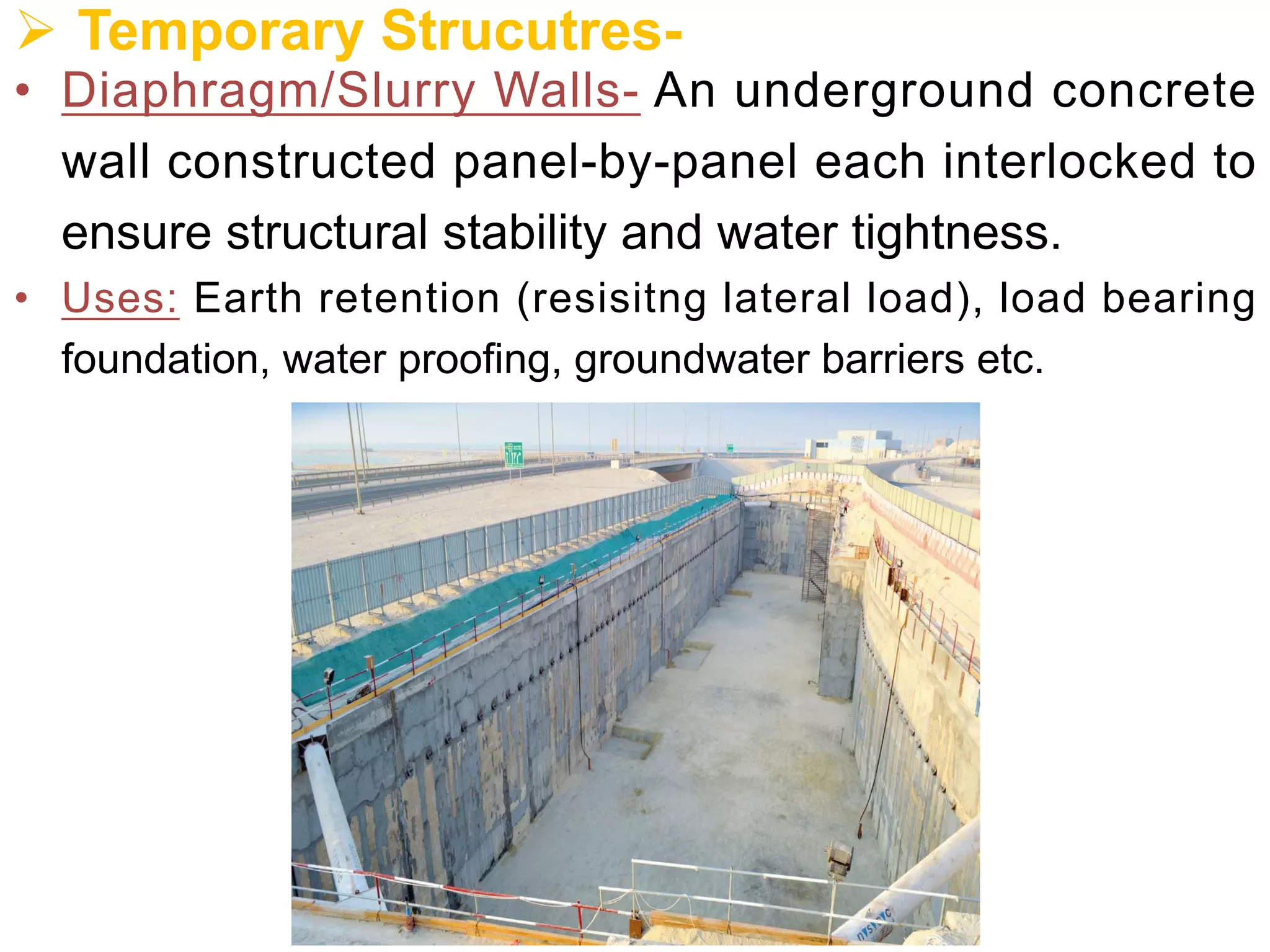 ➢ Temporary Strucutres-

• Diaphragm/Slurry Walls- An underground concrete wall constructed panel-by-panel each interlocked to ensure structural stability and water tightness.

• Uses: Earth retention (resisitng lateral load), load bearing foundation, water proofing, groundwater barriers etc.